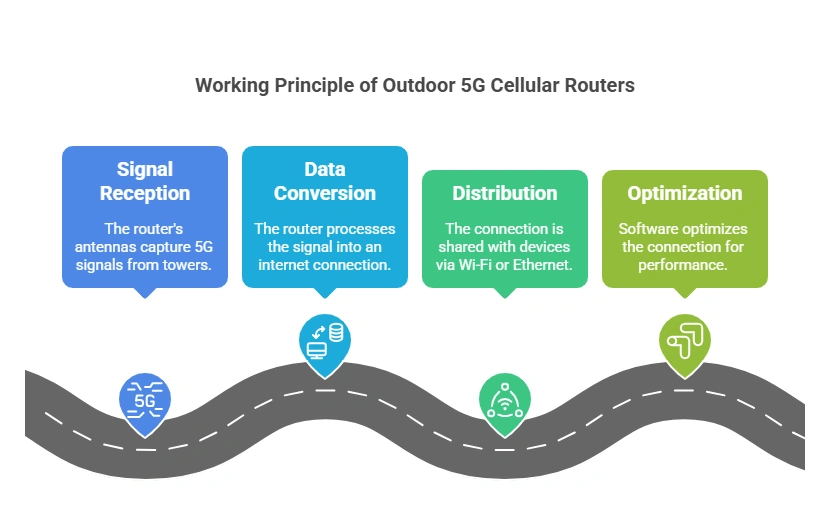 Working Principle of Outdoor 5G Cellular Routers

Signal Reception

The router's antennas capture 5G signals from towers.

Data Conversion

The router processes the signal into an internet connection.

Distribution

The connection is shared with devices via Wi-Fi or Ethernet.

Optimization

Software optimizes the connection for performance.

5G